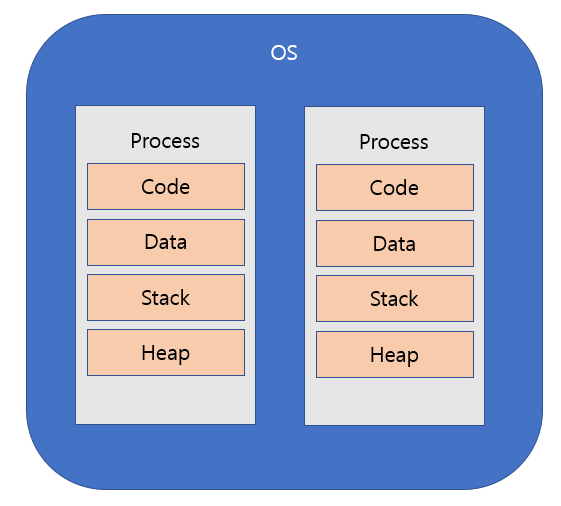 OS

Process
Code
Data
Stack
Heap

Process
Code
Data
Stack
Heap